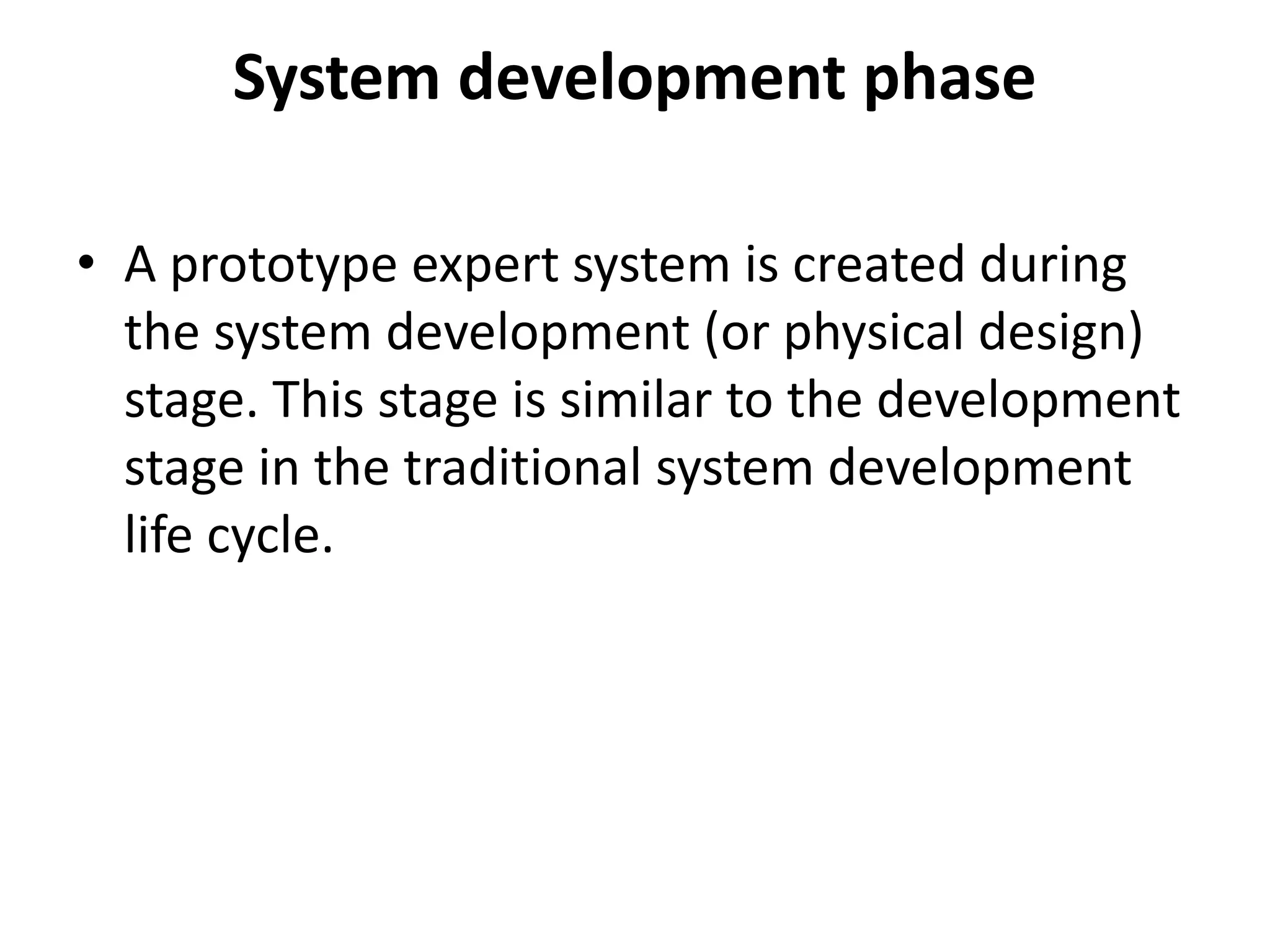 System development phase

• A prototype expert system is created during the system development (or physical design) stage. This stage is similar to the development stage in the traditional system development life cycle.